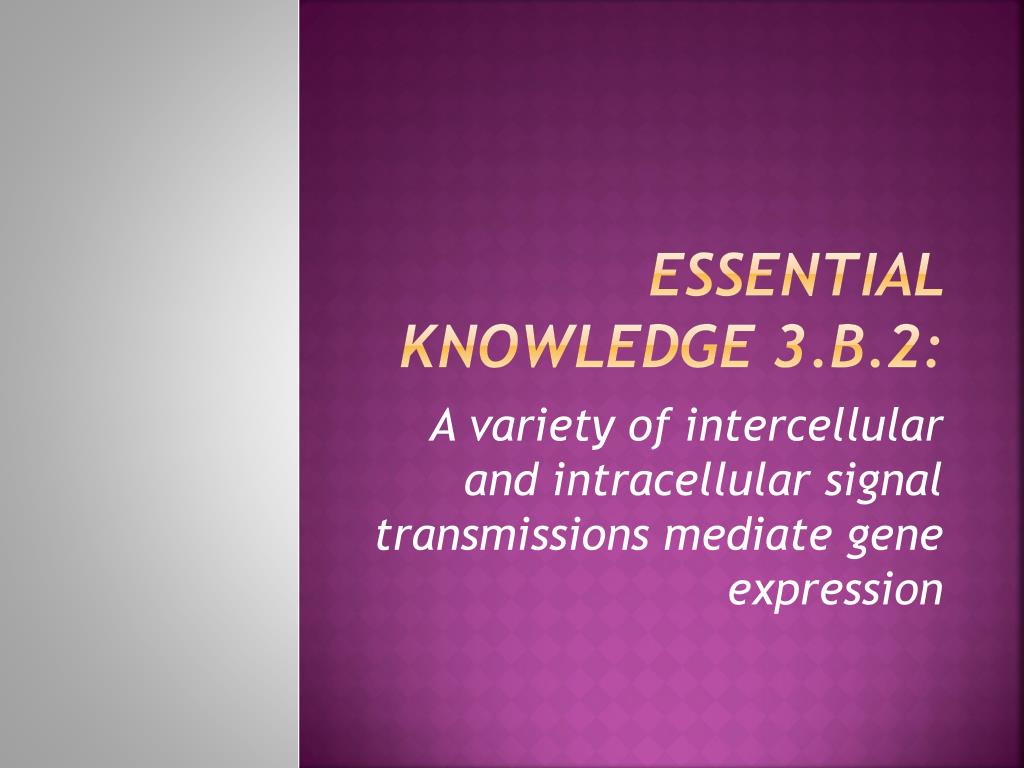 ESSENTIAL KNOWLEDGE 3.B.2:

A variety of intercellular and intracellular signal transmissions mediate gene expression